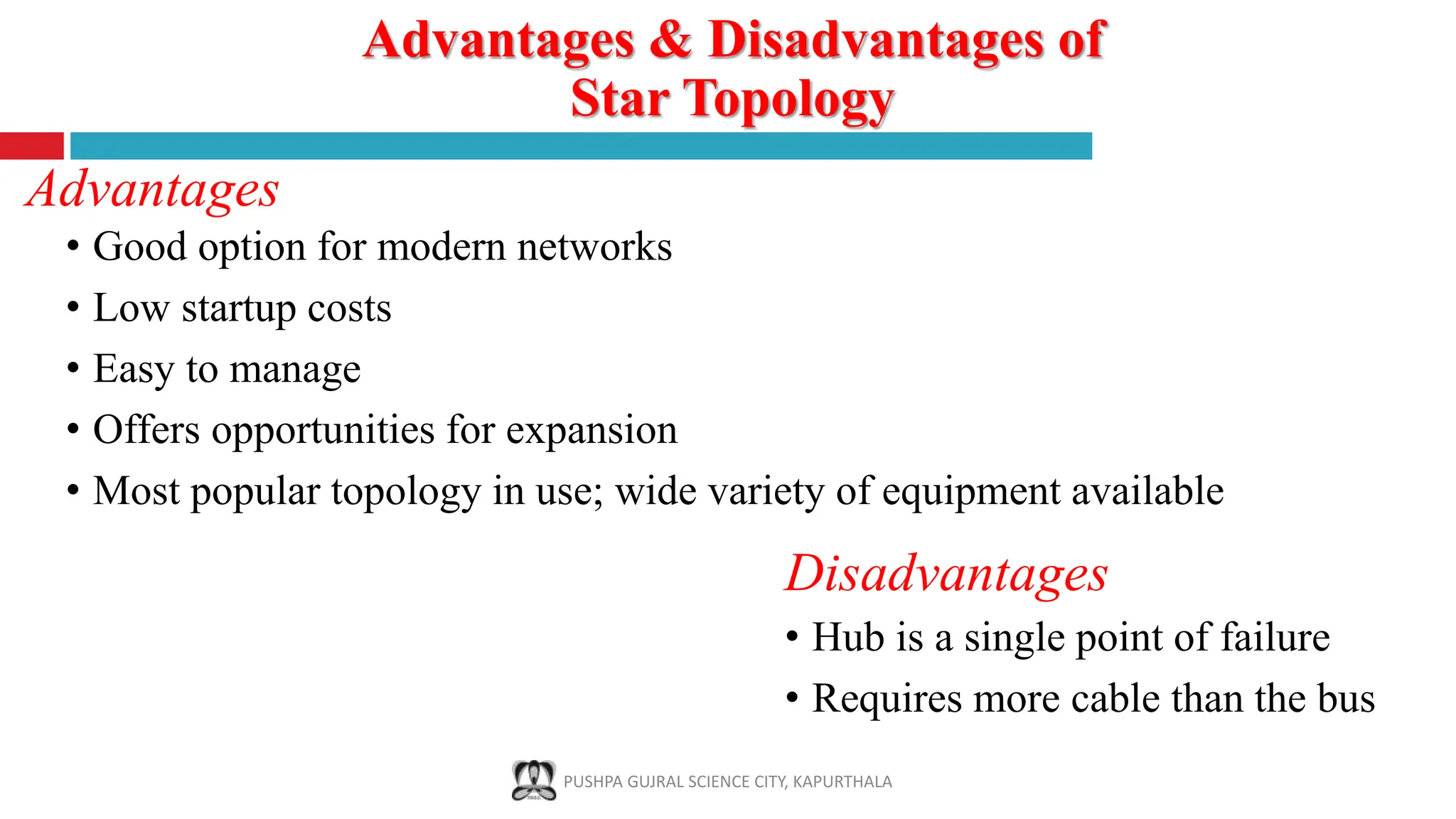 Advantages & Disadvantages of Star Topology

Advantages

• Good option for modern networks
• Low startup costs
• Easy to manage
• Offers opportunities for expansion
• Most popular topology in use; wide variety of equipment available

Disadvantages

• Hub is a single point of failure
• Requires more cable than the bus

PUSHPA GUJRAL SCIENCE CITY, KAPURTHALA